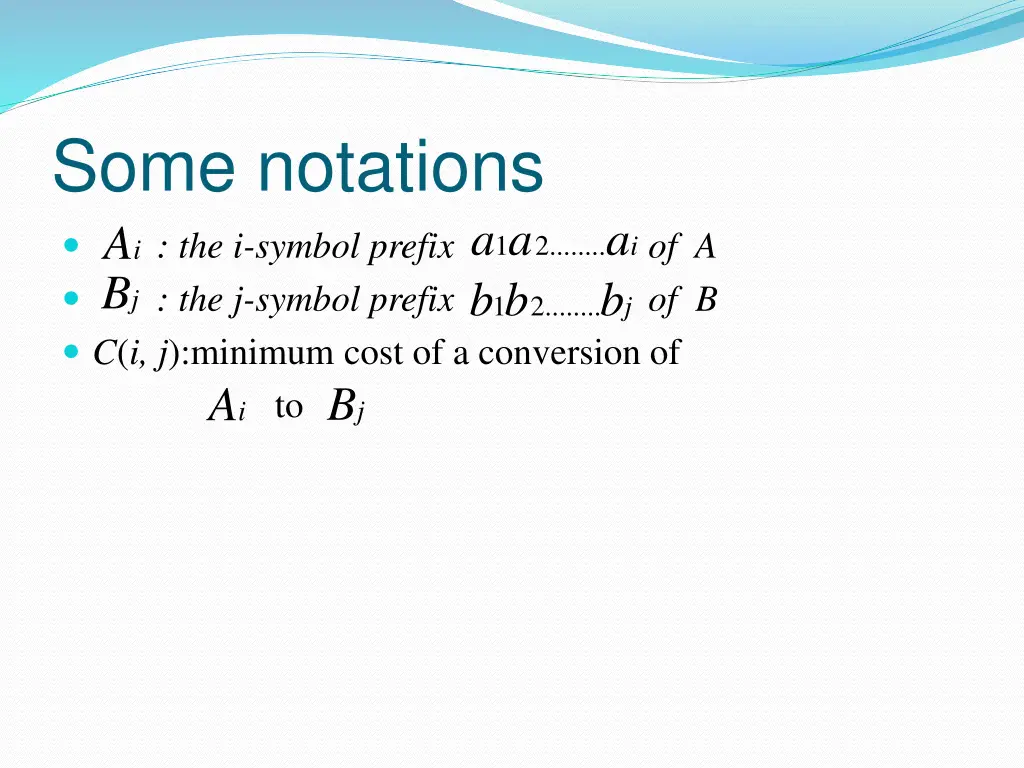 Some notations

- $A_i$ : the i-symbol prefix $a_1a_2........a_i$ of $A$
- $B_j$ : the j-symbol prefix $b_1b_2........b_j$ of $B$
- $C(i, j)$:minimum cost of a conversion of $A_i$ to $B_j$